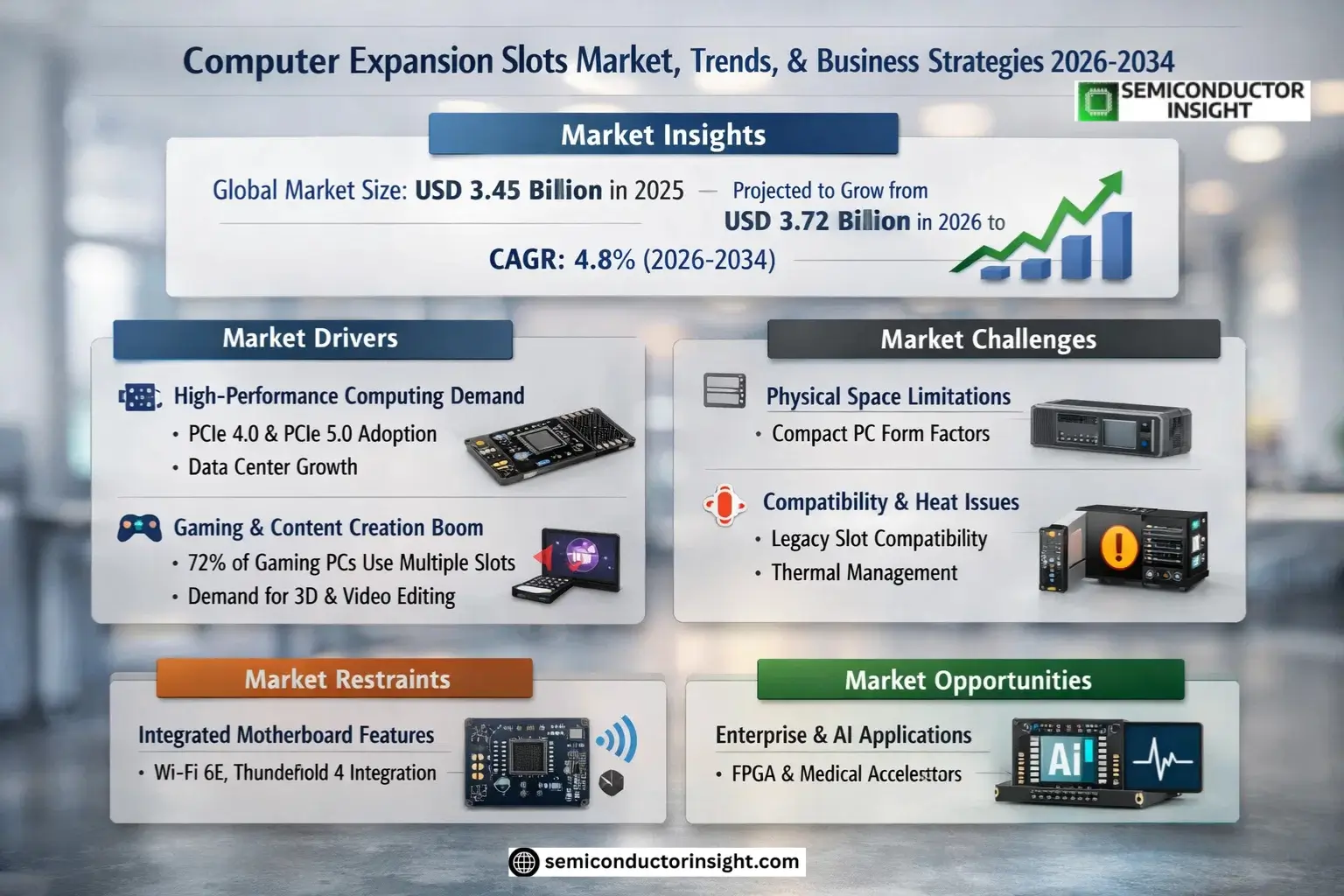 Computer Expansion Slots Market, Trends, & Business Strategies 2026-2034

SEMICONDUCTOR INSIGHT

Market Insights

Global Market Size: USD 3.45 Billion in 2025 — Projected to Grow from USD 3.72 Billion in 2026 to

CAGR: 4.8% (2026-2034)

Market Drivers

High-Performance Computing Demand
• PCIe 4.0 & PCIe 5.0 Adoption
• Data Center Growth

Gaming & Content Creation Boom
• 72% of Gaming PCs Use Multiple Slots
• Demand for 3D & Video Editing

Market Challenges

Physical Space Limitations
• Compact PC Form Factors

Compatibility & Heat Issues
• Legacy Slot Compatibility
• Thermal Management

Market Restraints

Integrated Motherboard Features
• Wi-Fi 6E, Thundefiold 4 Integration

Market Opportunities

Enterprise & AI Applications
• FPGA & Medical Accelesttors

Ai

semiconductorinsight.com